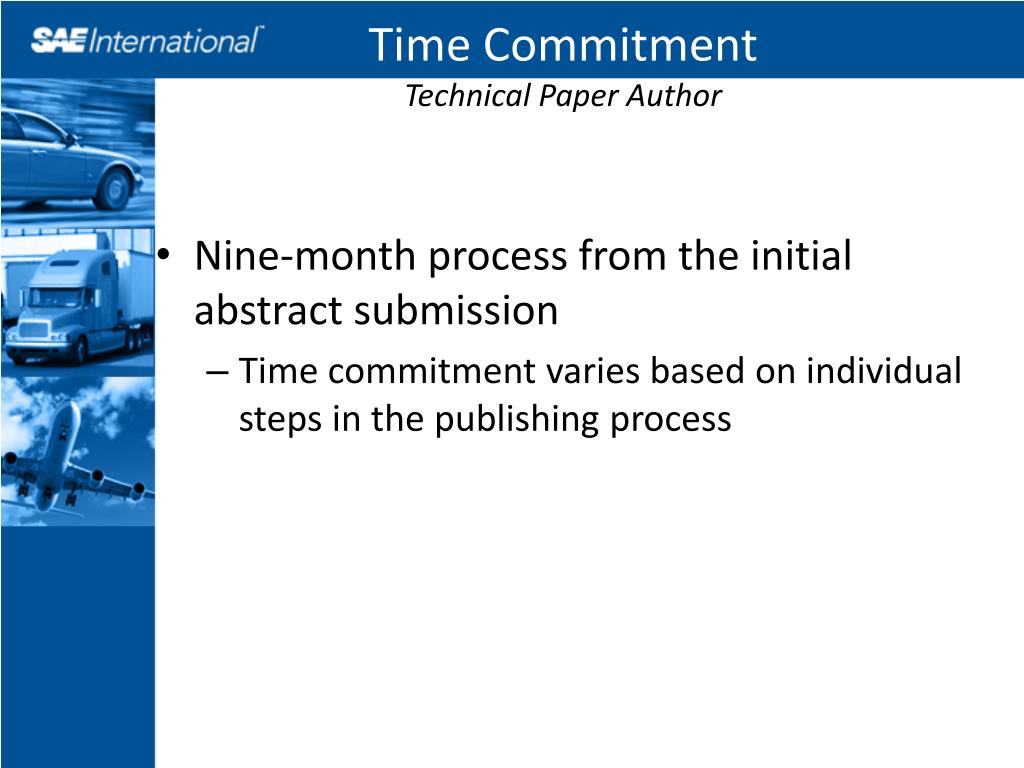 SAE International

Time Commitment
Technical Paper Author

• Nine-month process from the initial abstract submission
– Time commitment varies based on individual steps in the publishing process